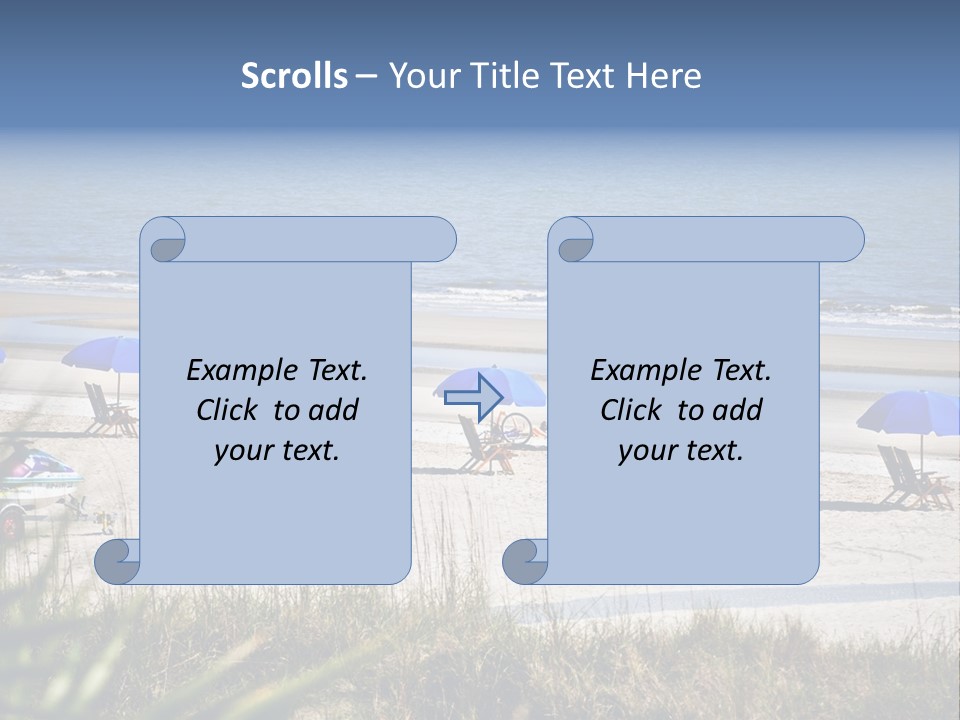 Scrolls – Your Title Text Here

Example Text. Click to add your text.

Example Text. Click to add your text.